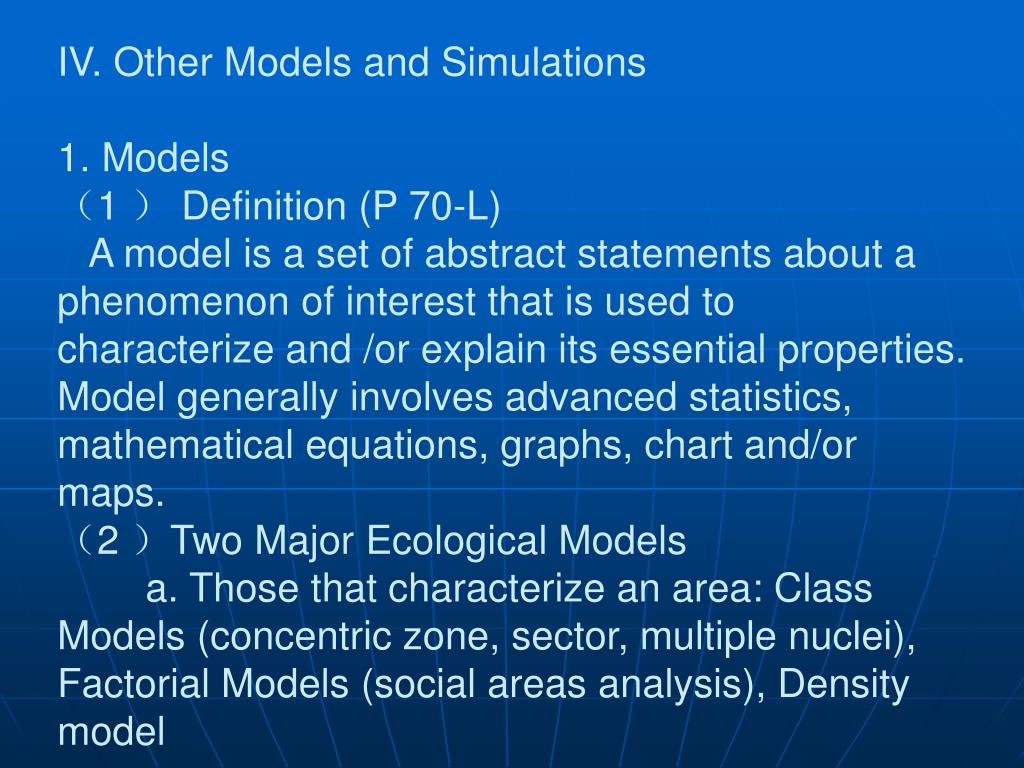 IV. Other Models and Simulations

1. Models
（1） Definition (P 70-L)
A model is a set of abstract statements about a phenomenon of interest that is used to characterize and /or explain its essential properties. Model generally involves advanced statistics, mathematical equations, graphs, chart and/or maps.
（2）Two Major Ecological Models
a. Those that characterize an area: Class Models (concentric zone, sector, multiple nuclei), Factorial Models (social areas analysis), Density model